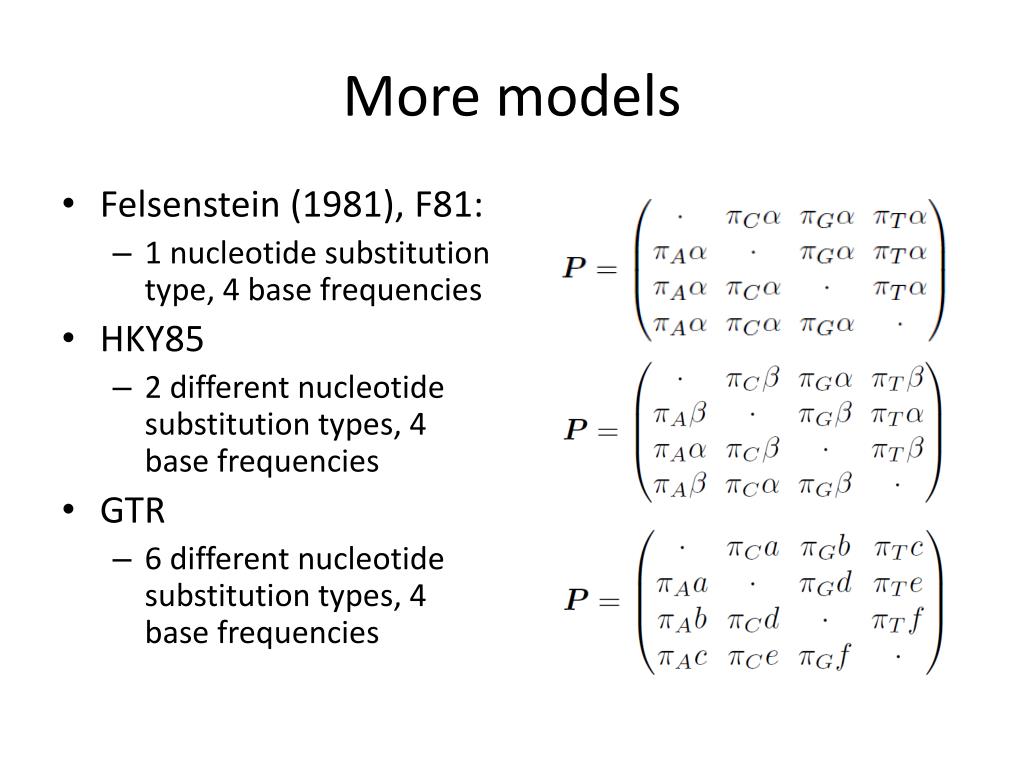 More models

• Felsenstein (1981), F81:
– 1 nucleotide substitution type, 4 base frequencies
• HKY85
– 2 different nucleotide substitution types, 4 base frequencies
• GTR
– 6 different nucleotide substitution types, 4 base frequencies

$\boldsymbol{P} = \begin{pmatrix} \cdot & \pi_C\alpha & \pi_G\alpha & \pi_T\alpha \\ \pi_A\alpha & \cdot & \pi_G\alpha & \pi_T\alpha \\ \pi_A\alpha & \pi_C\alpha & \cdot & \pi_T\alpha \\ \pi_A\alpha & \pi_C\alpha & \pi_G\alpha & \cdot \end{pmatrix}$

$\boldsymbol{P} = \begin{pmatrix} \cdot & \pi_C\beta & \pi_G\alpha & \pi_T\beta \\ \pi_A\beta & \cdot & \pi_G\beta & \pi_T\alpha \\ \pi_A\alpha & \pi_C\beta & \cdot & \pi_T\beta \\ \pi_A\beta & \pi_C\alpha & \pi_G\beta & \cdot \end{pmatrix}$

$\boldsymbol{P} = \begin{pmatrix} \cdot & \pi_C a & \pi_G b & \pi_T c \\ \pi_A a & \cdot & \pi_G d & \pi_T e \\ \pi_A b & \pi_C d & \cdot & \pi_T f \\ \pi_A c & \pi_C e & \pi_G f & \cdot \end{pmatrix}$